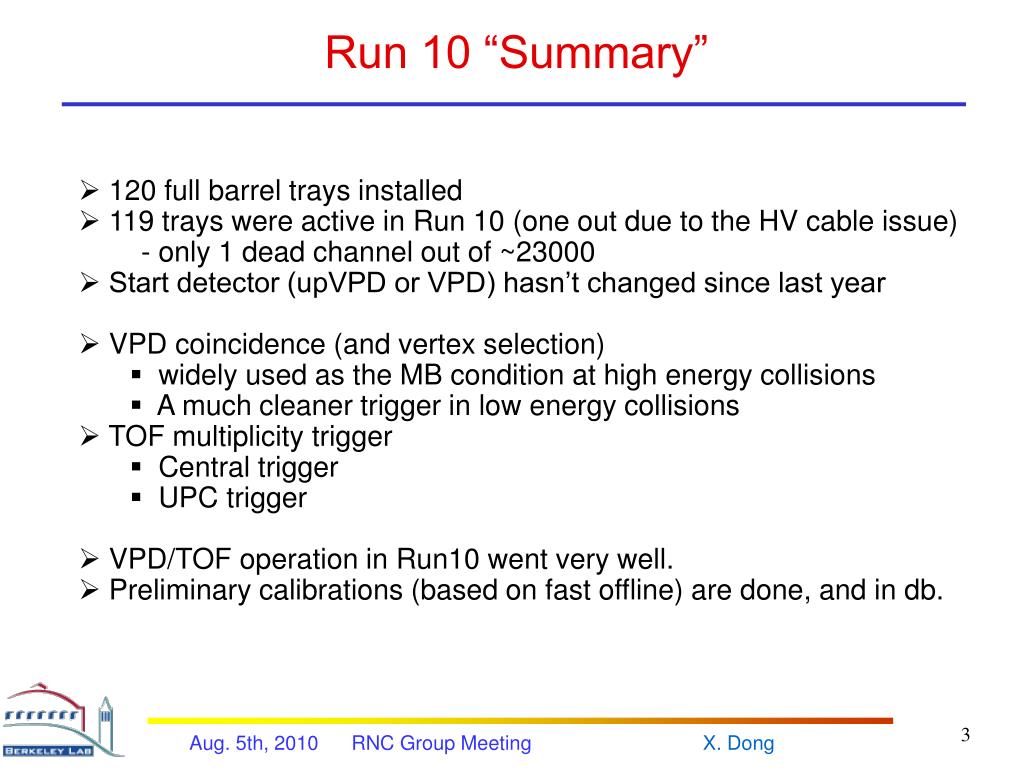 Run 10 “Summary”

➢ 120 full barrel trays installed
➢ 119 trays were active in Run 10 (one out due to the HV cable issue)
- only 1 dead channel out of ~23000
➢ Start detector (upVPD or VPD) hasn’t changed since last year

➢ VPD coincidence (and vertex selection)
▪ widely used as the MB condition at high energy collisions
▪ A much cleaner trigger in low energy collisions
➢ TOF multiplicity trigger
▪ Central trigger
▪ UPC trigger

➢ VPD/TOF operation in Run10 went very well.
➢ Preliminary calibrations (based on fast offline) are done, and in db.

BERKELEY LAB

Aug. 5th, 2010 RNC Group Meeting X. Dong

3